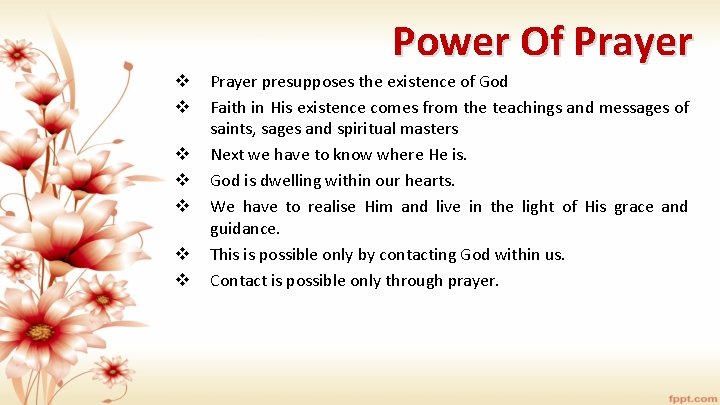 Power Of Prayer

❖ Prayer presupposes the existence of God
❖ Faith in His existence comes from the teachings and messages of saints, sages and spiritual masters
❖ Next we have to know where He is.
❖ God is dwelling within our hearts.
❖ We have to realise Him and live in the light of His grace and guidance.
❖ This is possible only by contacting God within us.
❖ Contact is possible only through prayer.

fppt.com